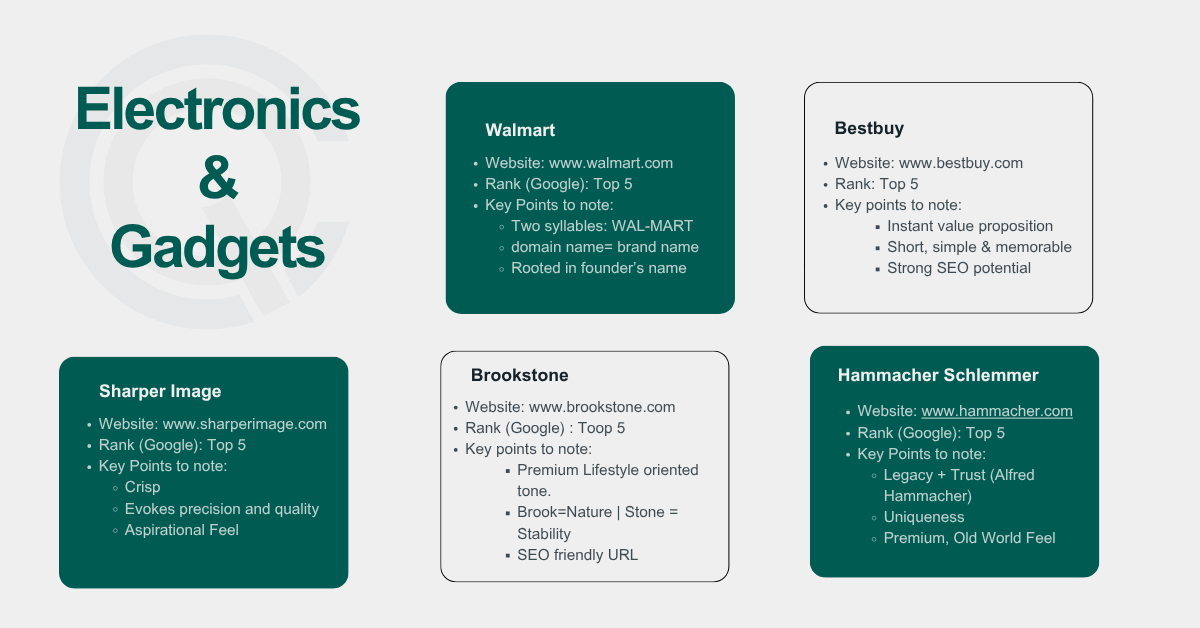 Electronics & Gadgets

Walmart
- Website: www.walmart.com
- Rank (Google): Top 5
- Key Points to note:
  - Two syllables: WAL-MART
  - domain name= brand name
  - Rooted in founder's name

Bestbuy
- Website: www.bestbuy.com
- Rank: Top 5
- Key points to note:
  - Instant value proposition
  - Short, simple & memorable
  - Strong SEO potential

Sharper Image
- Website: www.sharperimage.com
- Rank (Google): Top 5
- Key Points to note:
  - Crisp
  - Evokes precision and quality
  - Aspirational Feel

Brookstone
- Website: www.brookstone.com
- Rank (Google) : Toop 5
- Key points to note:
  - Premium Lifestyle oriented tone.
  - Brook=Nature | Stone = Stability
  - SEO friendly URL

Hammacher Schlemmer
- Website: www.hammacher.com
- Rank (Google): Top 5
- Key Points to note:
  - Legacy + Trust (Alfred Hammacher)
  - Uniqueness
  - Premium, Old World Feel